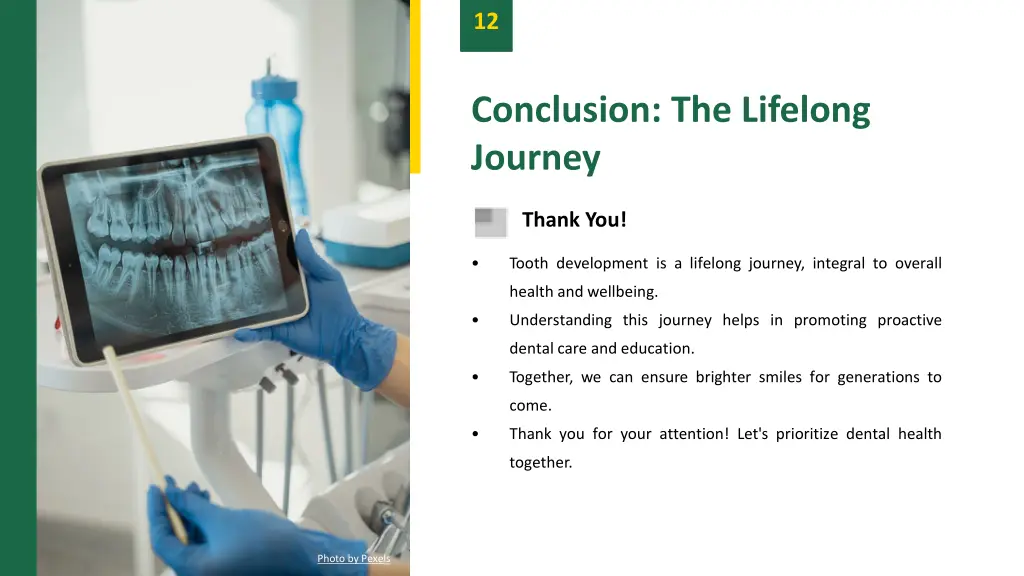 12

Conclusion: The Lifelong Journey

Thank You!

• Tooth development is a lifelong journey, integral to overall health and wellbeing.
• Understanding this journey helps in promoting proactive dental care and education.
• Together, we can ensure brighter smiles for generations to come.
• Thank you for your attention! Let's prioritize dental health together.

Photo by Pexels